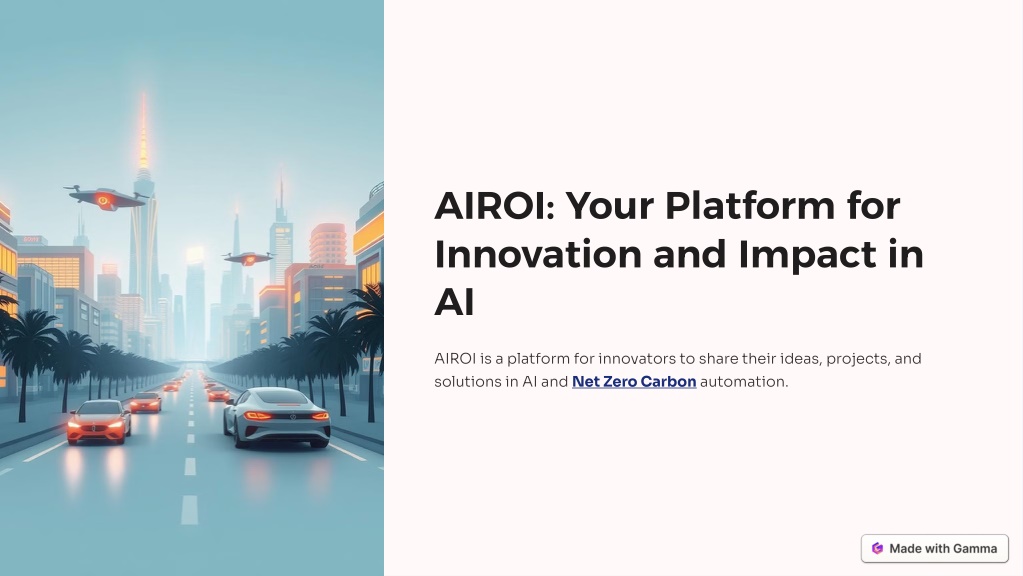 AIROI: Your Platform for Innovation and Impact in AI

AIROI is a platform for innovators to share their ideas, projects, and solutions in AI and Net Zero Carbon automation.

Made with Gamma